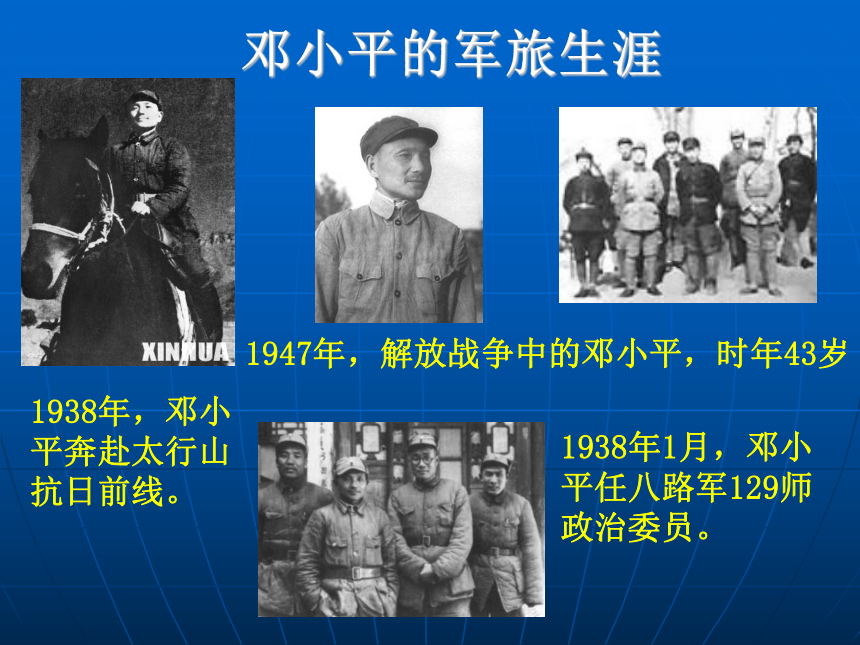 邓小平的军旅生涯

XINHUA

1947年，解放战争中的邓小平，时年43岁

1938年，邓小平奔赴太行山抗日前线。

1938年1月，邓小平任八路军129师政治委员。